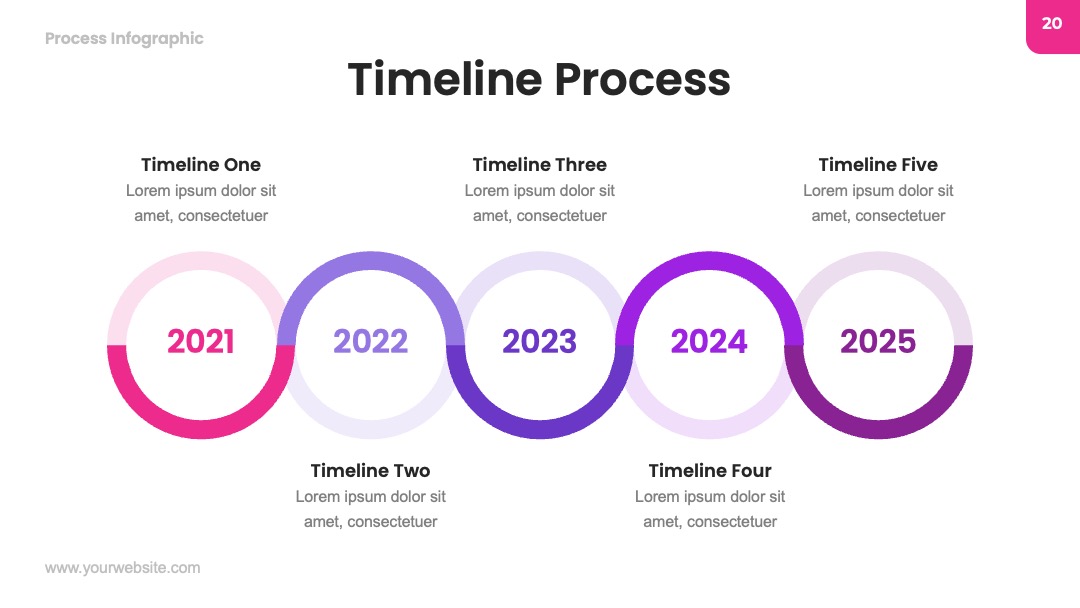 Process Infographic

20

Timeline Process

Timeline One
Lorem ipsum dolor sit amet, consectetuer

Timeline Three
Lorem ipsum dolor sit amet, consectetuer

Timeline Five
Lorem ipsum dolor sit amet, consectetuer

2021

2022

2023

2024

2025

Timeline Two
Lorem ipsum dolor sit amet, consectetuer

Timeline Four
Lorem ipsum dolor sit amet, consectetuer

www.yourwebsite.com